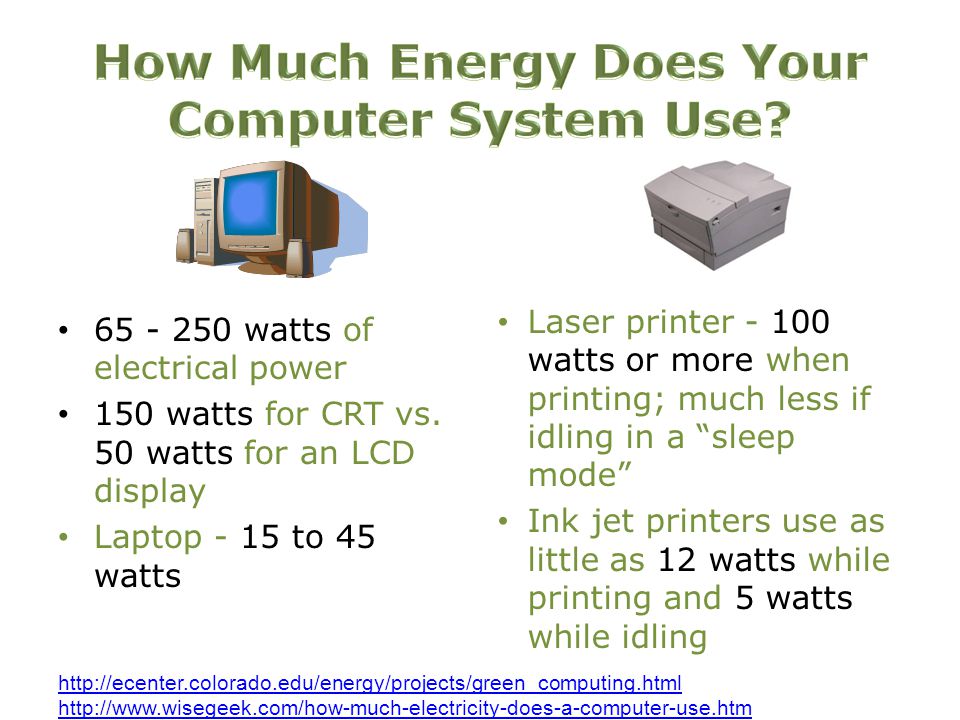 How Much Energy Does Your Computer System Use?

• 65 - 250 watts of electrical power
• 150 watts for CRT vs. 50 watts for an LCD display
• Laptop - 15 to 45 watts

• Laser printer - 100 watts or more when printing; much less if idling in a “sleep mode”
• Ink jet printers use as little as 12 watts while printing and 5 watts while idling

http://ecenter.colorado.edu/energy/projects/green_computing.html
http://www.wisegeek.com/how-much-electricity-does-a-computer-use.htm